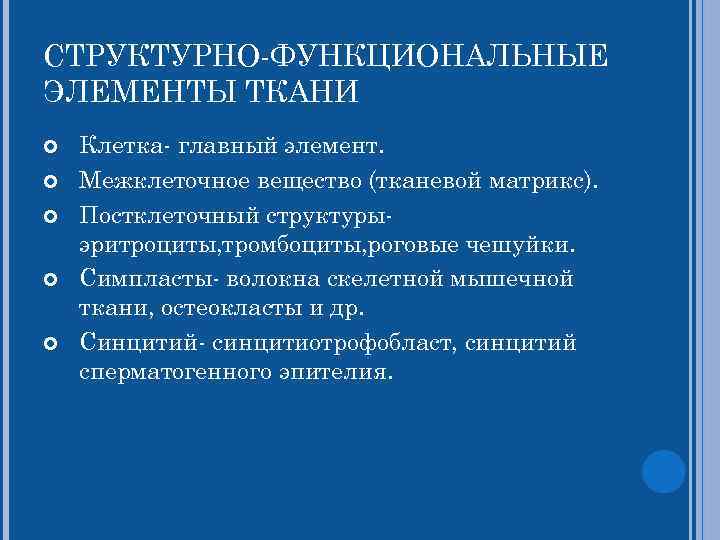 СТРУКТУРНО-ФУНКЦИОНАЛЬНЫЕ ЭЛЕМЕНТЫ ТКАНИ

Клетка- главный элемент.

Межклеточное вещество (тканевой матрикс).

Постклеточный структуры- эритроциты,тромбоциты,роговые чешуйки.

Симпласты- волокна скелетной мышечной ткани, остеокласты и др.

Синцитий- синцитиотрофобласт, синцитий сперматогенного эпителия.